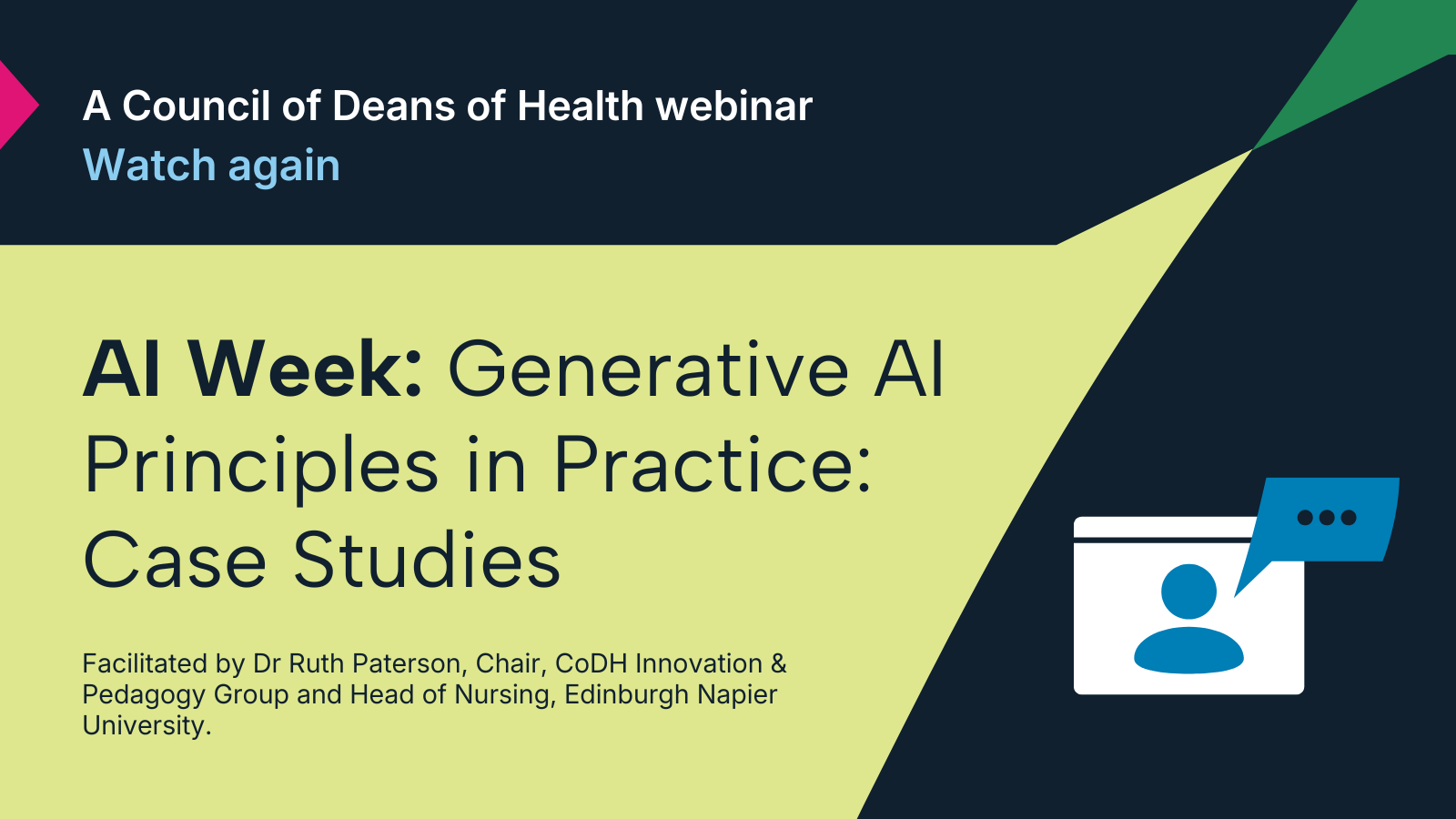 A Council of Deans of Health webinar
Watch again

AI Week: Generative AI Principles in Practice: Case Studies

Facilitated by Dr Ruth Paterson, Chair, CoDH Innovation & Pedagogy Group and Head of Nursing, Edinburgh Napier University.